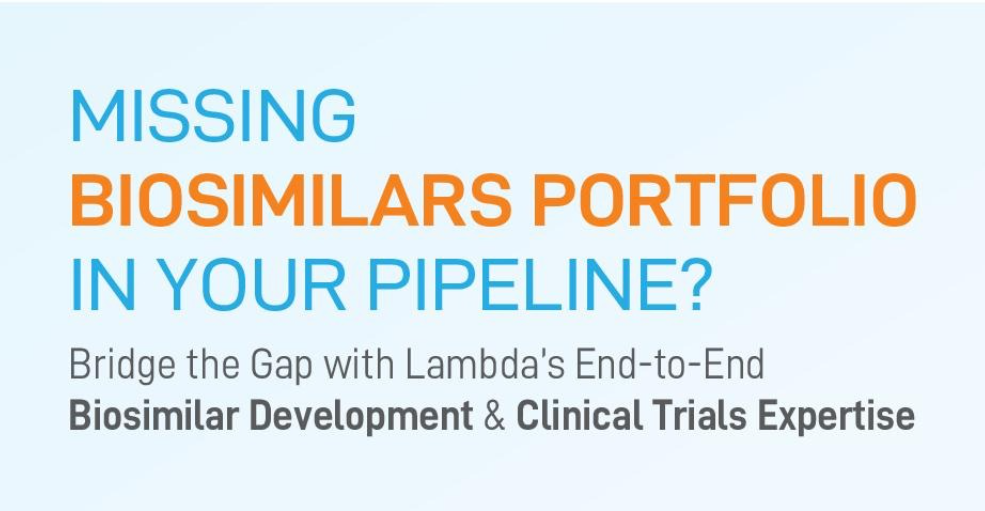 MISSING
BIOSIMILARS PORTFOLIO
IN YOUR PIPELINE?

Bridge the Gap with Lambda's End-to-End
Biosimilar Development & Clinical Trials Expertise